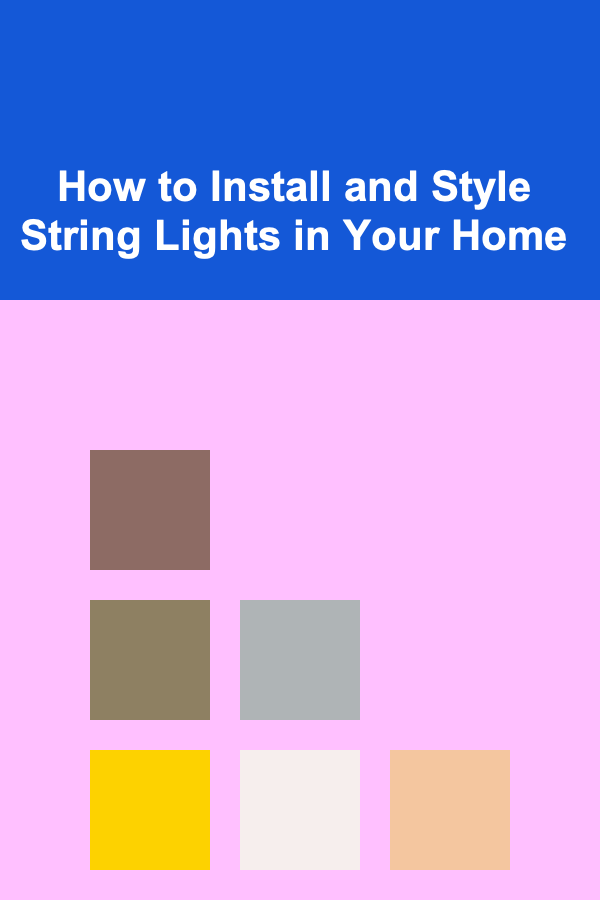 How to Install and Style String Lights in Your Home